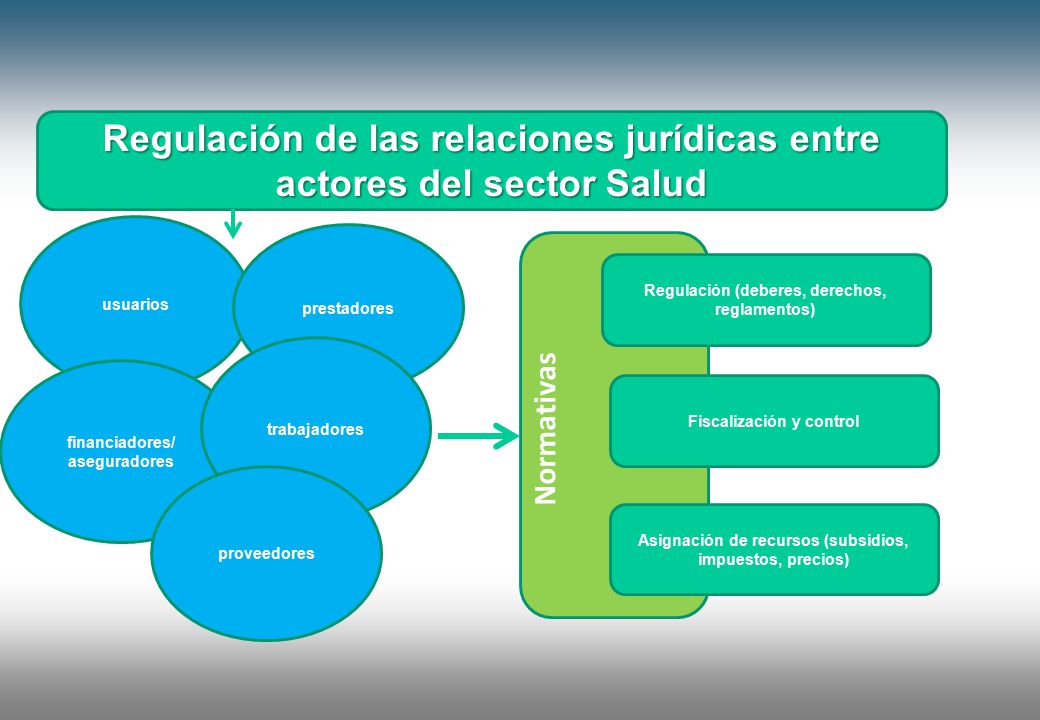 Regulación de las relaciones jurídicas entre actores del sector Salud

usuarios

prestadores

financiadores/ aseguradores

trabajadores

proveedores

Normativas

Regulación (deberes, derechos, reglamentos)

Fiscalización y control

Asignación de recursos (subsidios, impuestos, precios)